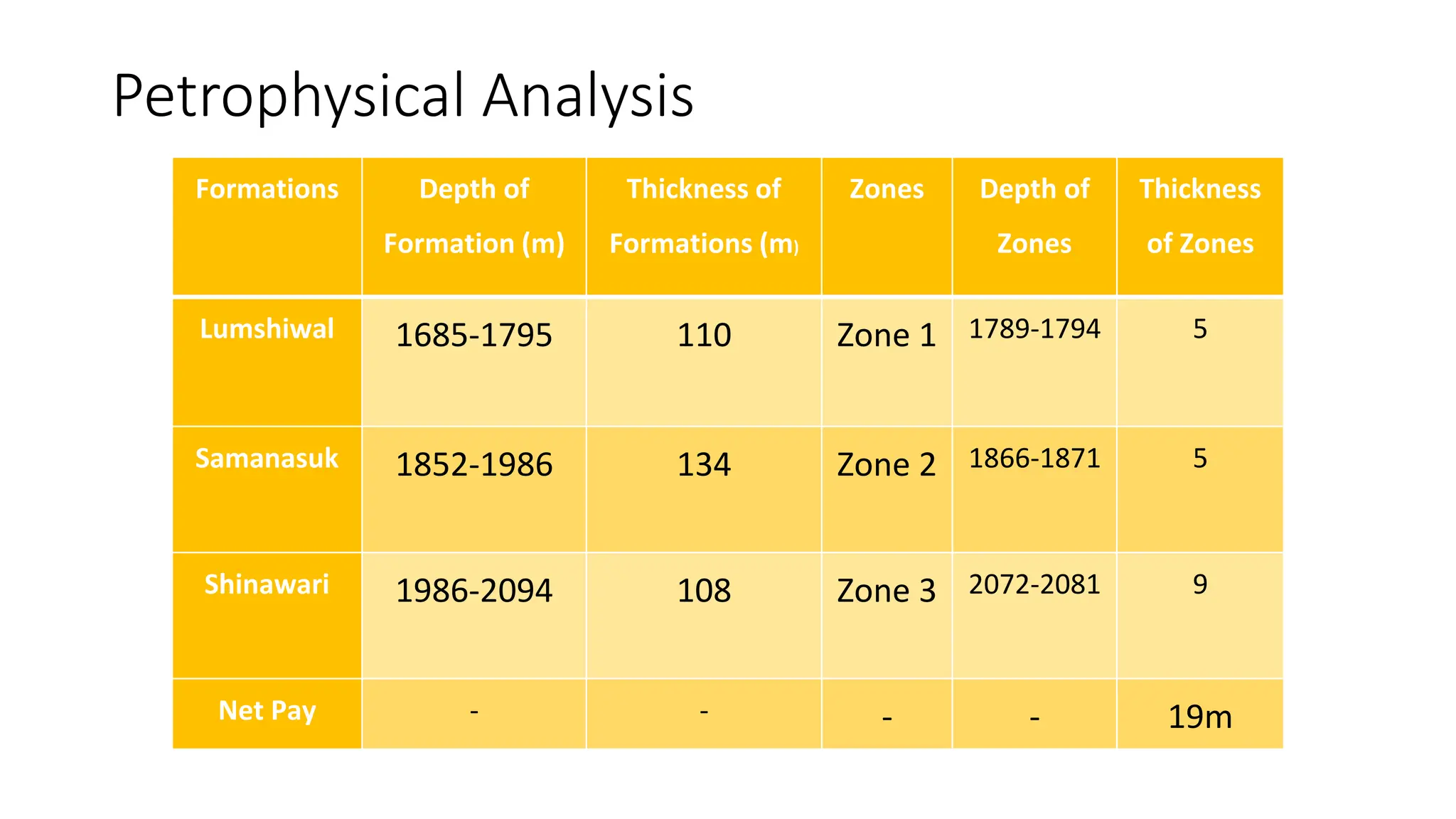 Petrophysical Analysis

| Formations | Depth of Formation (m) | Thickness of Formations (m) | Zones | Depth of Zones | Thickness of Zones |
|---|---|---|---|---|---|
| Lumshiwal | 1685-1795 | 110 | Zone 1 | 1789-1794 | 5 |
| Samanasuk | 1852-1986 | 134 | Zone 2 | 1866-1871 | 5 |
| Shinawari | 1986-2094 | 108 | Zone 3 | 2072-2081 | 9 |
| Net Pay | - | - | - | - | 19m |